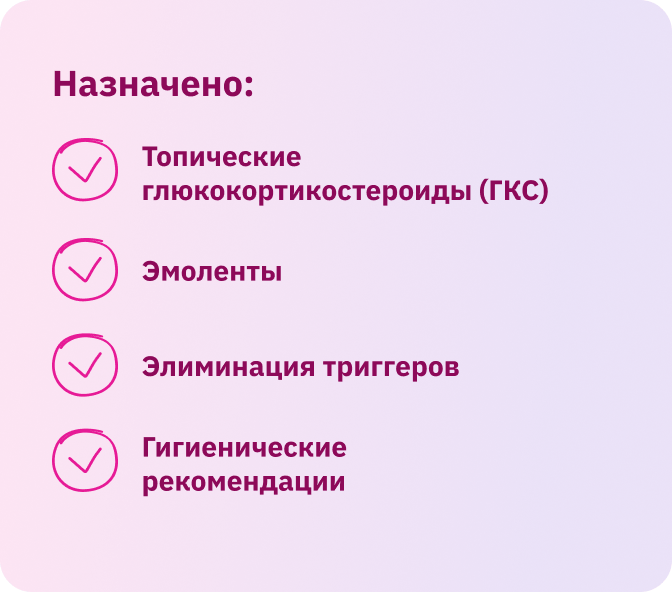 Назначено:

Топические глюкокортикостероиды (ГКС)

Эмоленты

Элиминация триггеров

Гигиенические рекомендации